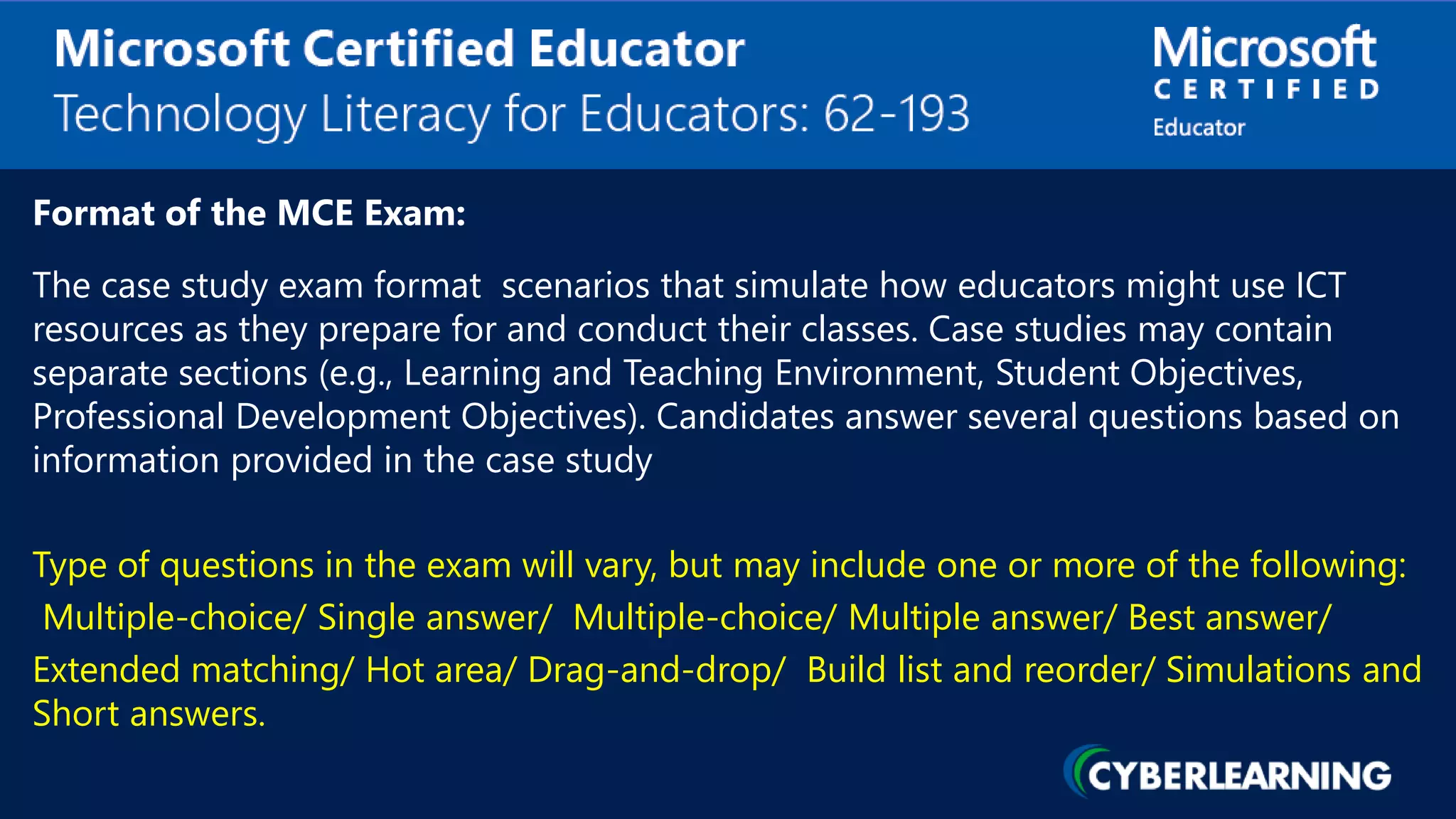 Microsoft Certified Educator
Technology Literacy for Educators: 62-193

Microsoft
CERTIFIED
Educator

Format of the MCE Exam:

The case study exam format scenarios that simulate how educators might use ICT resources as they prepare for and conduct their classes. Case studies may contain separate sections (e.g., Learning and Teaching Environment, Student Objectives, Professional Development Objectives). Candidates answer several questions based on information provided in the case study

Type of questions in the exam will vary, but may include one or more of the following:
Multiple-choice/ Single answer/ Multiple-choice/ Multiple answer/ Best answer/
Extended matching/ Hot area/ Drag-and-drop/ Build list and reorder/ Simulations and Short answers.

CYBERLEARNING